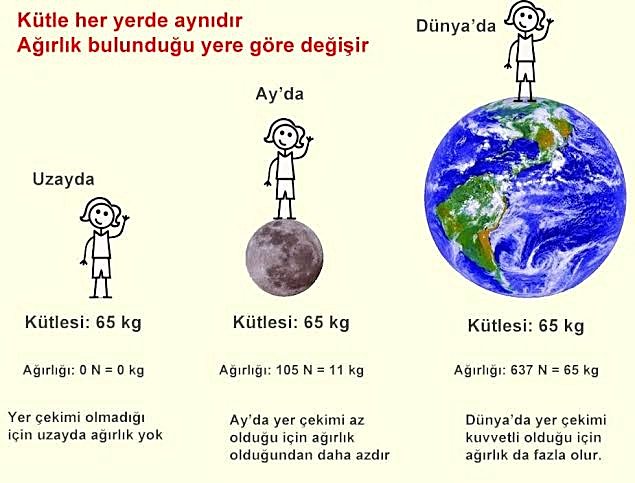 Kütle her yerde aynıdır
Ağırlık bulunduğu yere göre değişir

Uzayda

Kütlesi: 65 kg

Ağırlığı: 0 N = 0 kg

Yer çekimi olmadığı için uzayda ağırlık yok

Ay'da

Kütlesi: 65 kg

Ağırlığı: 105 N = 11 kg

Ay'da yer çekimi az olduğu için ağırlık olduğundan daha azdır

Dünya'da

Kütlesi: 65 kg

Ağırlığı: 637 N = 65 kg

Dünya'da yer çekimi kuvvetli olduğu için ağırlık da fazla olur.